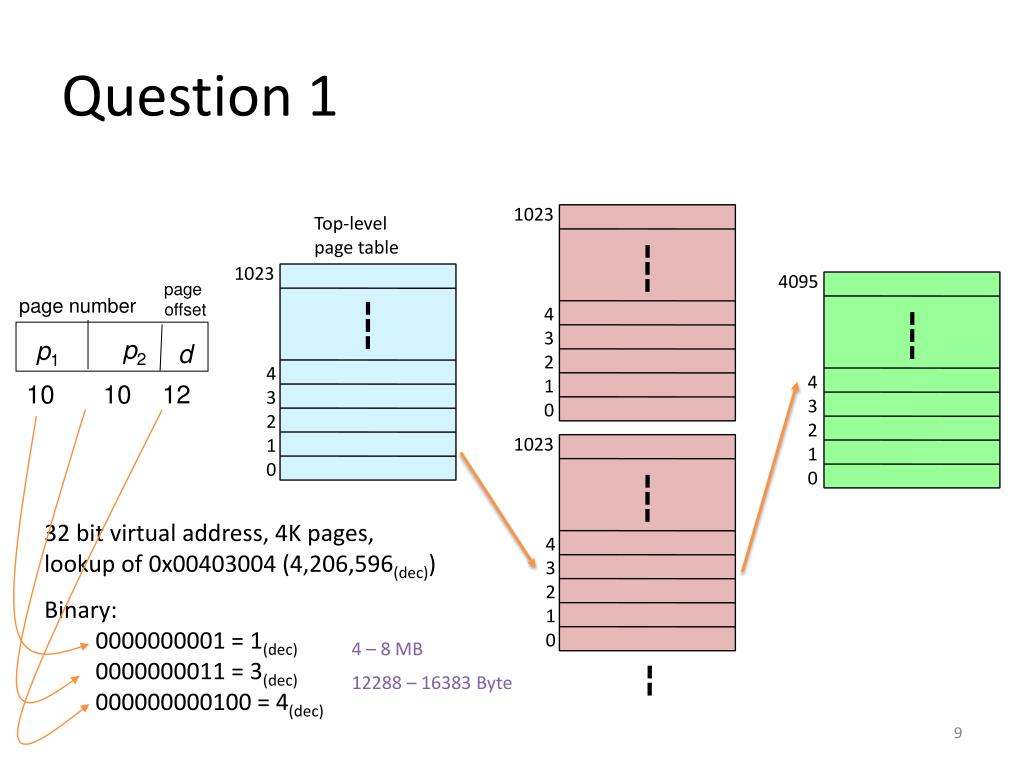 Question 1

page number

page offset

$p_1$ $p_2$ $d$

10 10 12

Top-level page table

1023

4
3
2
1
0

1023

4
3
2
1
0

1023

4
3
2
1
0

4095

4
3
2
1
0

32 bit virtual address, 4K pages, lookup of 0x00403004 (4,206,596$_{(dec)}$)

Binary:

0000000001 = 1$_{(dec)}$

0000000011 = 3$_{(dec)}$

000000000100 = 4$_{(dec)}$

4 – 8 MB

12288 – 16383 Byte

9